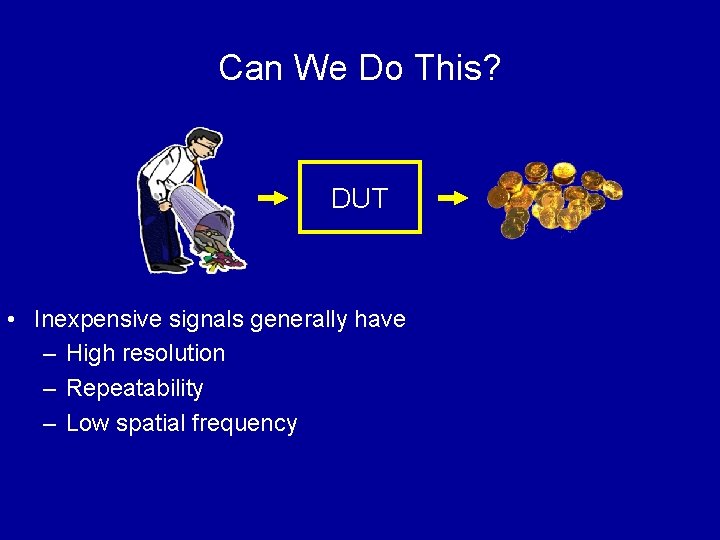 Can We Do This?

DUT

• Inexpensive signals generally have
– High resolution
– Repeatability
– Low spatial frequency